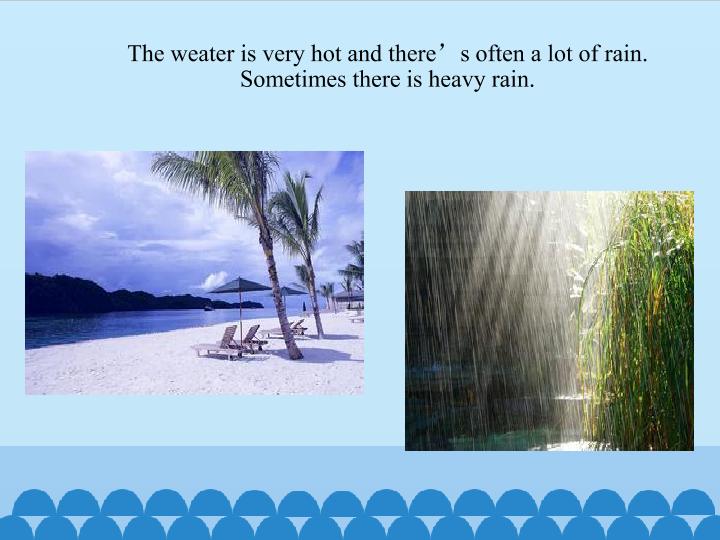 The weater is very hot and there’s often a lot of rain. Sometimes there is heavy rain.